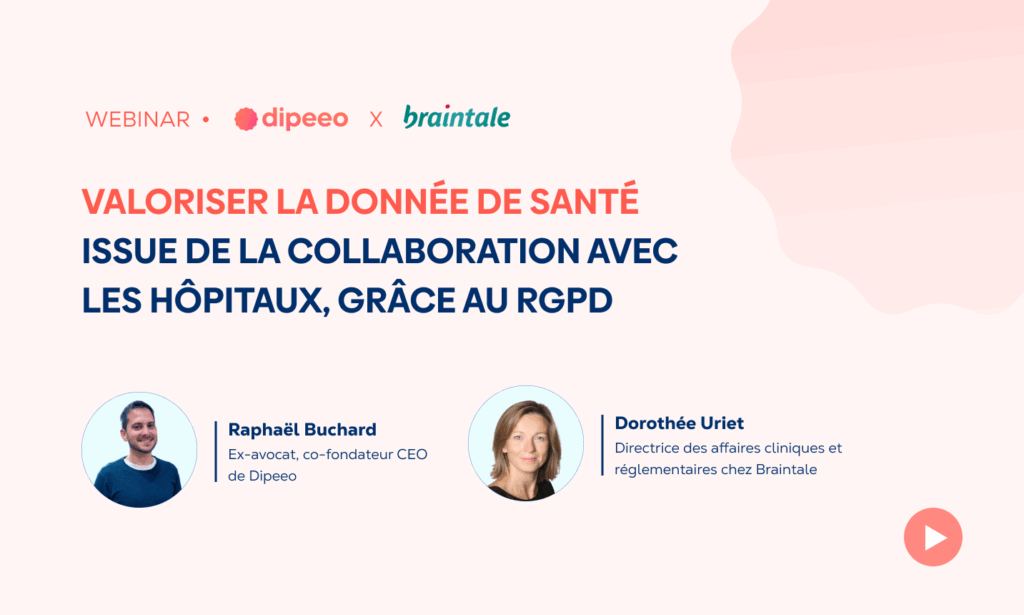 WEBINAR • dipeeo X braintale

VALORISER LA DONNÉE DE SANTÉ ISSUE DE LA COLLABORATION AVEC LES HÔPITAUX, GRÂCE AU RGPD

Raphaël Buchard
Ex-avocat, co-fondateur CEO de Dipeeo

Dorothée Uriet
Directrice des affaires cliniques et réglementaires chez Braintale